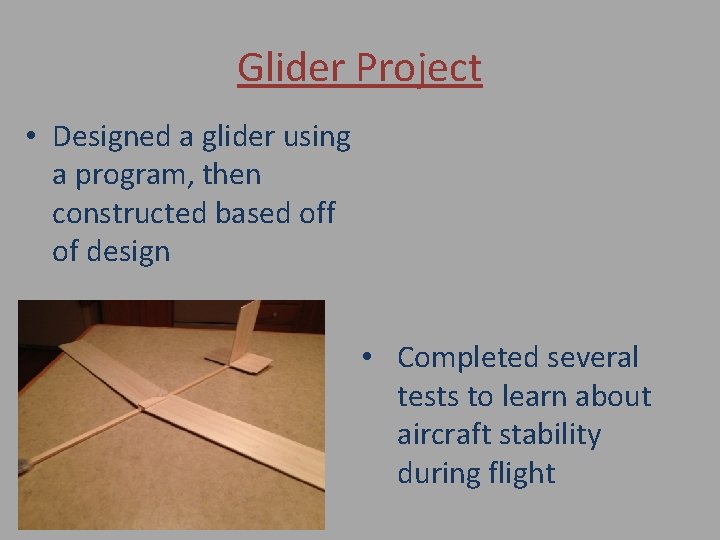 Glider Project

• Designed a glider using a program, then constructed based off of design

• Completed several tests to learn about aircraft stability during flight